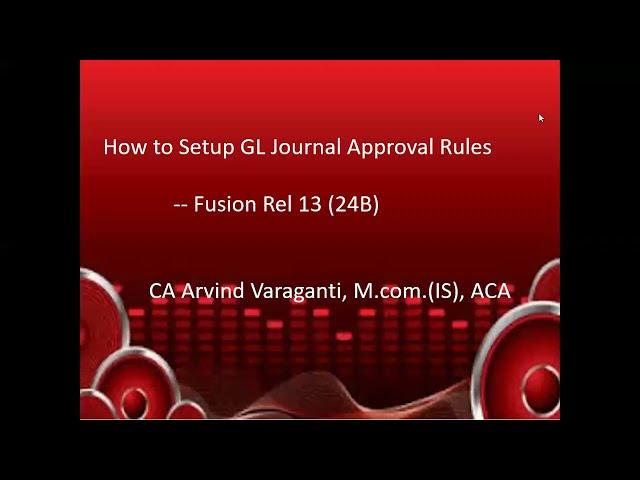 How to Setup GL Journal Approval Rules

-- Fusion Rel 13 (24B)

CA Arvind Varaganti, M.com.(IS), ACA